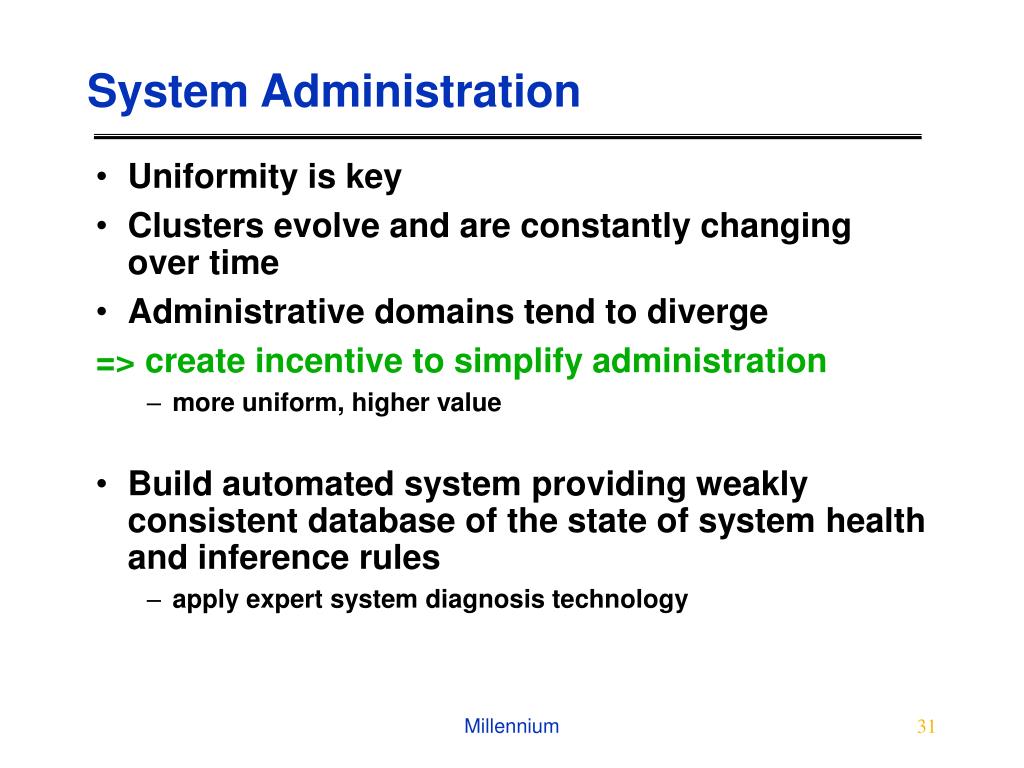 System Administration

• Uniformity is key
• Clusters evolve and are constantly changing over time
• Administrative domains tend to diverge
=> create incentive to simplify administration
– more uniform, higher value

• Build automated system providing weakly consistent database of the state of system health and inference rules
– apply expert system diagnosis technology

Millennium

31